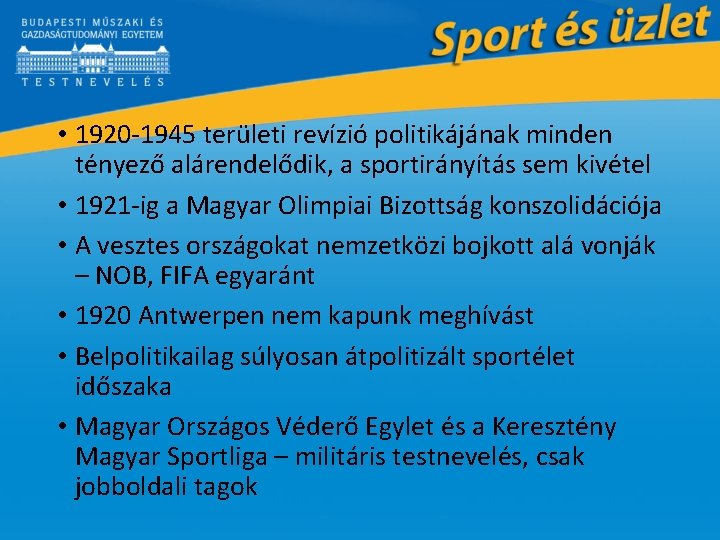 BUDAPESTI MŰSZAKI ÉS GAZDASÁGTUDOMÁNYI EGYETEM
TESTNEVELÉS

Sport és üzlet

• 1920-1945 területi revízió politikájának minden tényező alárendelődik, a sportirányítás sem kivétel
• 1921-ig a Magyar Olimpiai Bizottság konszolidációja
• A vesztes országokat nemzetközi bojkott alá vonják – NOB, FIFA egyaránt
• 1920 Antwerpen nem kapunk meghívást
• Belpolitikailag súlyosan átpolitizált sportélet időszaka
• Magyar Országos Véderő Egylet és a Keresztény Magyar Sportliga – militáris testnevelés, csak jobboldali tagok